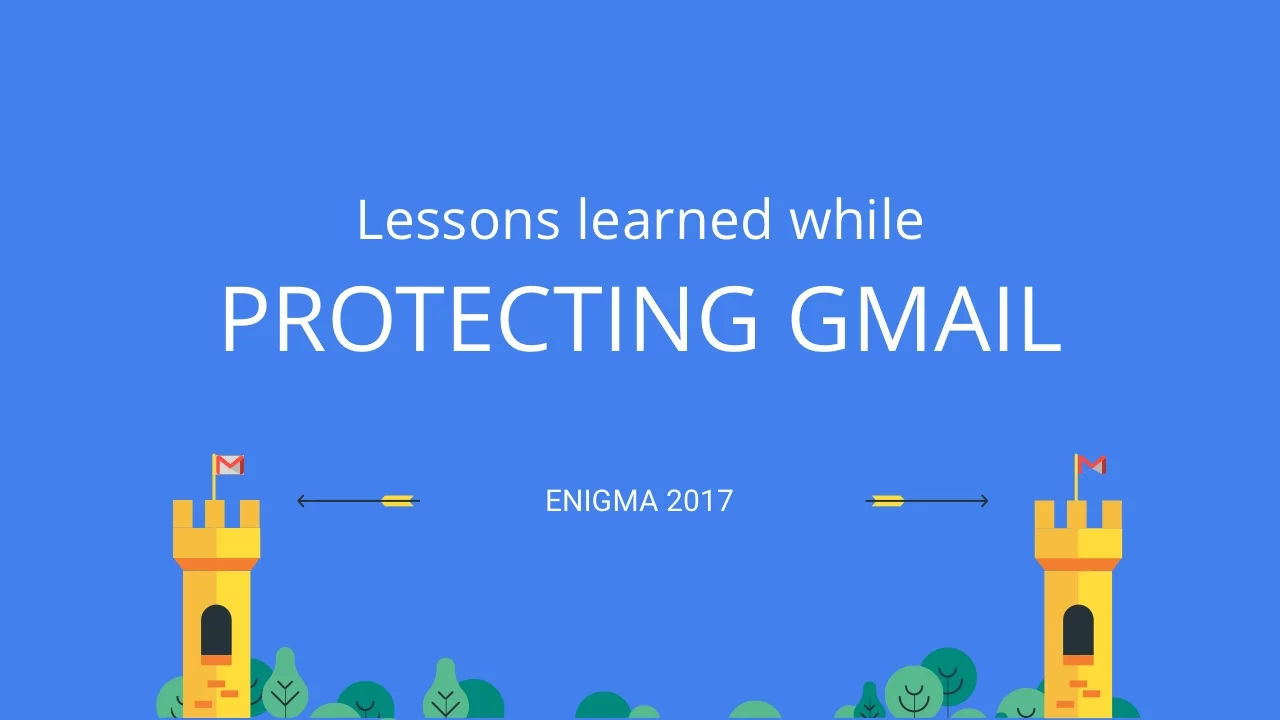 Lessons learned while
PROTECTING GMAIL

ENIGMA 2017